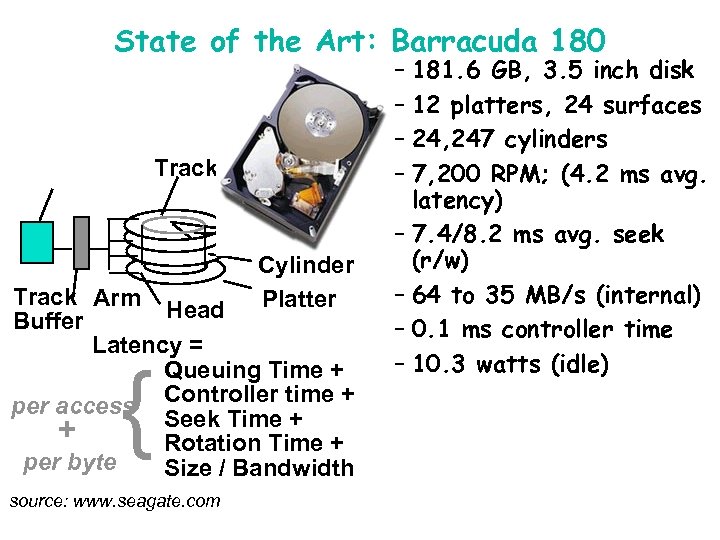 State of the Art: Barracuda 180

– 181.6 GB, 3.5 inch disk
– 12 platters, 24 surfaces
– 24,247 cylinders
– 7,200 RPM; (4.2 ms avg. latency)
– 7.4/8.2 ms avg. seek (r/w)
– 64 to 35 MB/s (internal)
– 0.1 ms controller time
– 10.3 watts (idle)

Track
Cylinder
Platter
Track Buffer
Arm
Head

Latency =
Queuing Time +
Controller time +
Seek Time +
Rotation Time +
Size / Bandwidth

per access
+
per byte

source: www.seagate.com